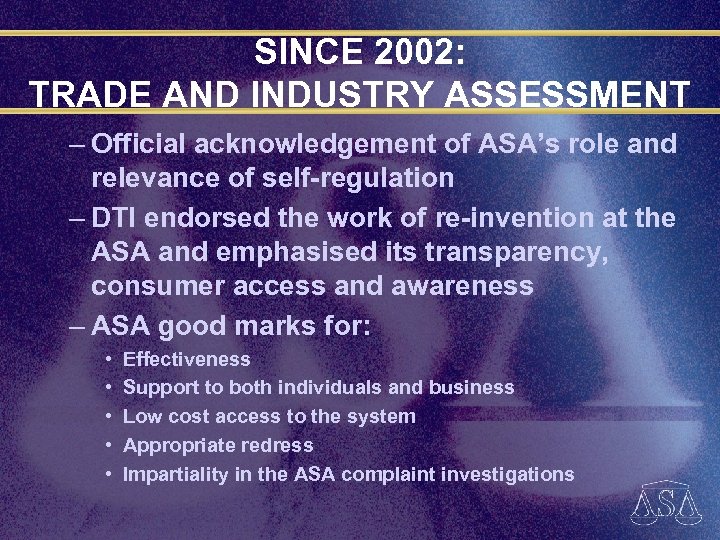 SINCE 2002:
TRADE AND INDUSTRY ASSESSMENT

– Official acknowledgement of ASA's role and relevance of self-regulation

– DTI endorsed the work of re-invention at the ASA and emphasised its transparency, consumer access and awareness

– ASA good marks for:

• Effectiveness
• Support to both individuals and business
• Low cost access to the system
• Appropriate redress
• Impartiality in the ASA complaint investigations

ASA